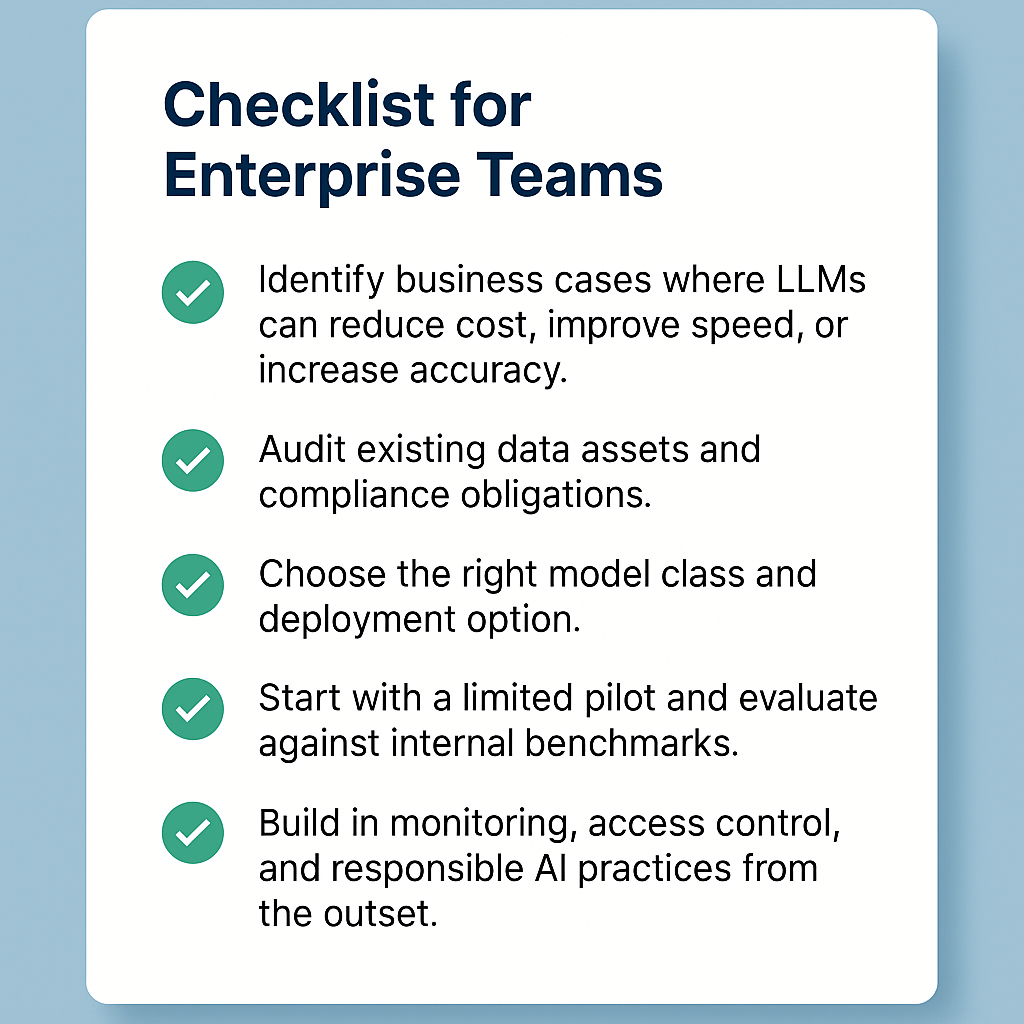 Checklist for Enterprise Teams

Identify business cases where LLMs can reduce cost, improve speed, or increase accuracy.

Audit existing data assets and compliance obligations.

Choose the right model class and deployment option.

Start with a limited pilot and evaluate against internal benchmarks.

Build in monitoring, access control, and responsible AI practices from the outset.